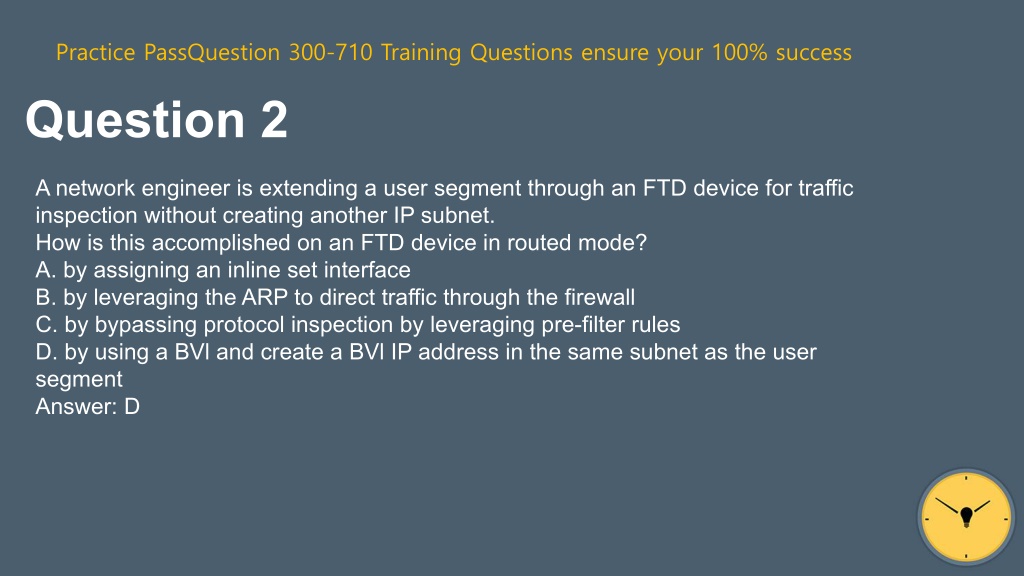 Practice PassQuestion 300-710 Training Questions ensure your 100% success

Question 2

A network engineer is extending a user segment through an FTD device for traffic inspection without creating another IP subnet.
How is this accomplished on an FTD device in routed mode?
A. by assigning an inline set interface
B. by leveraging the ARP to direct traffic through the firewall
C. by bypassing protocol inspection by leveraging pre-filter rules
D. by using a BVI and create a BVI IP address in the same subnet as the user segment
Answer: D